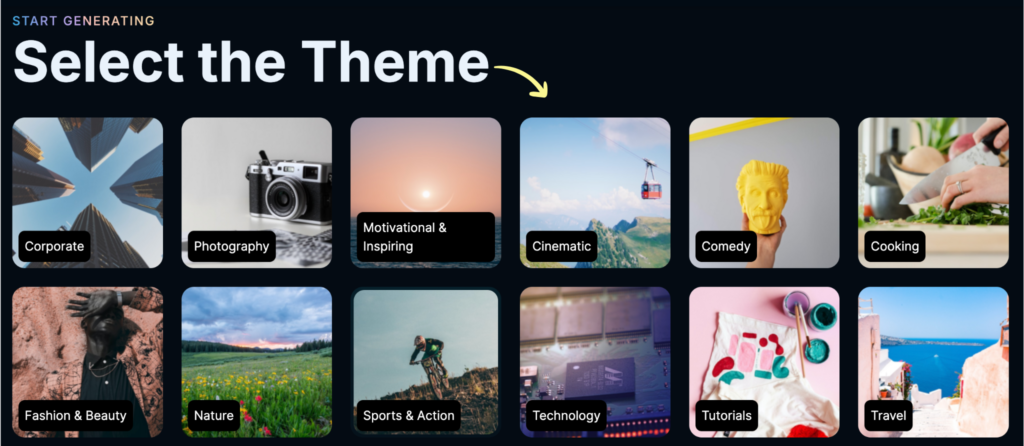 START GENERATING

Select the Theme

Corporate
Photography
Motivational & Inspiring
Cinematic
Comedy
Cooking

Fashion & Beauty
Nature
Sports & Action
Technology
Tutorials
Travel